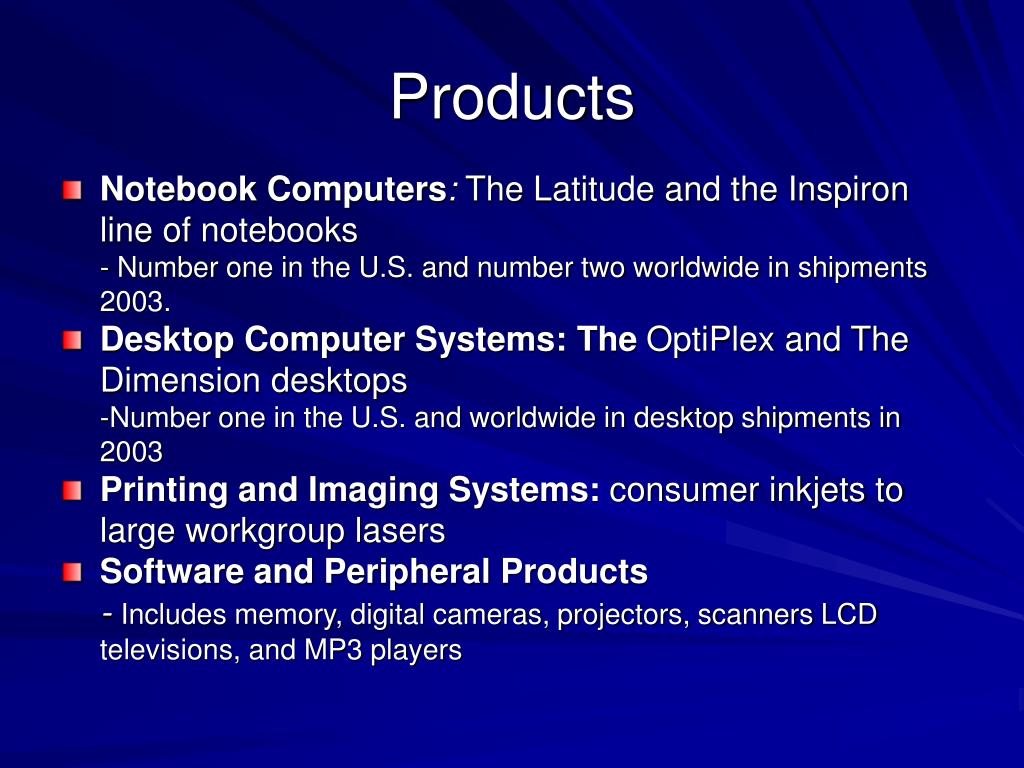 Products

Notebook Computers: The Latitude and the Inspiron line of notebooks
- Number one in the U.S. and number two worldwide in shipments 2003.

Desktop Computer Systems: The OptiPlex and The Dimension desktops
-Number one in the U.S. and worldwide in desktop shipments in 2003

Printing and Imaging Systems: consumer inkjets to large workgroup lasers

Software and Peripheral Products
- Includes memory, digital cameras, projectors, scanners LCD televisions, and MP3 players